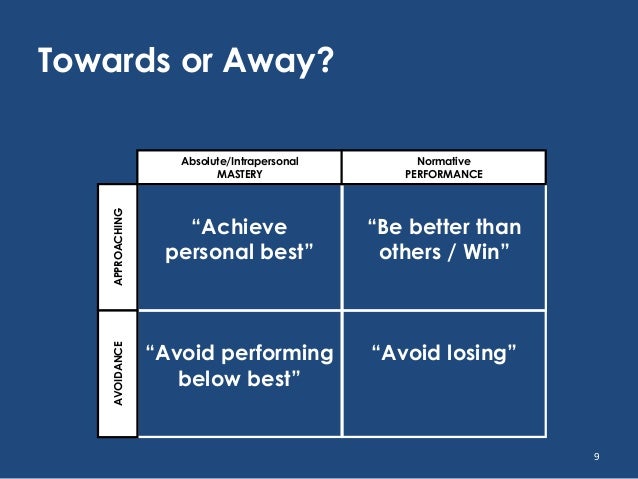 Towards or Away?

| | Absolute/Intrapersonal MASTERY | Normative PERFORMANCE |
|---|---|---|
| APPROACHING | “Achieve personal best” | “Be better than others / Win” |
| AVOIDANCE | “Avoid performing below best” | “Avoid losing” |

9